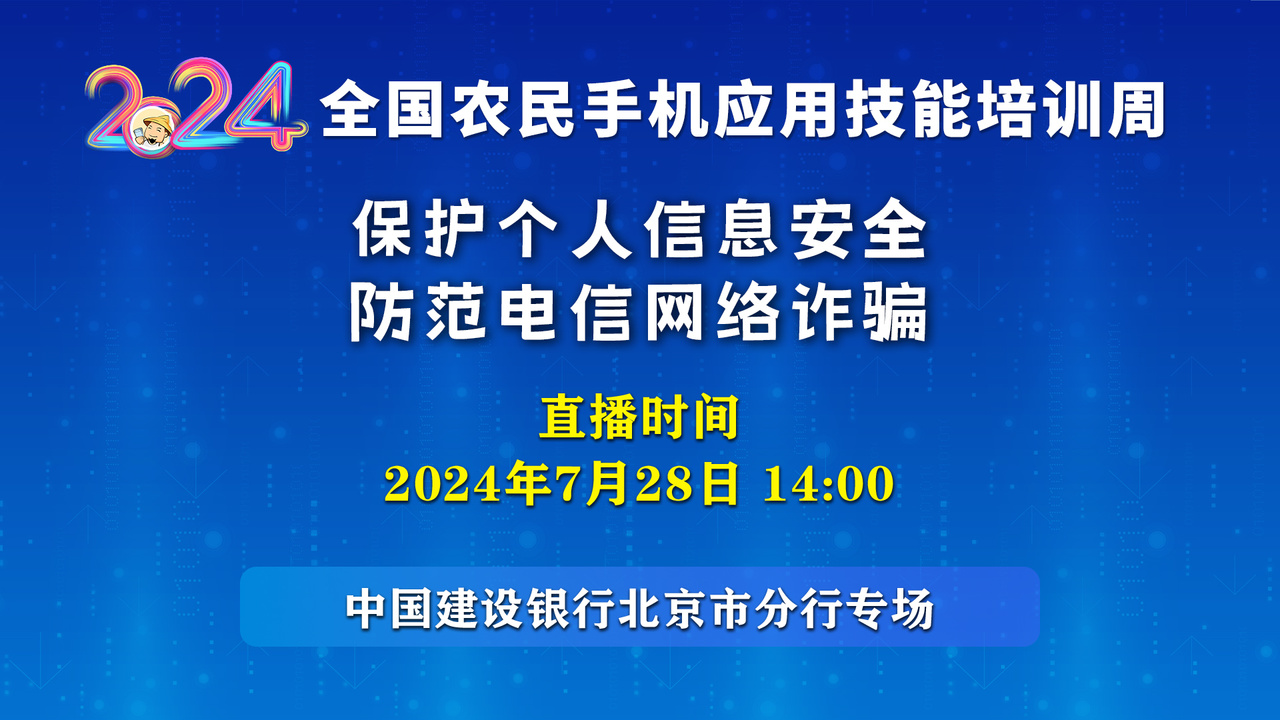 2024 全国农民手机应用技能培训周

保护个人信息安全
防范电信网络诈骗

直播时间
2024年7月28日 14:00

中国建设银行北京市分行专场